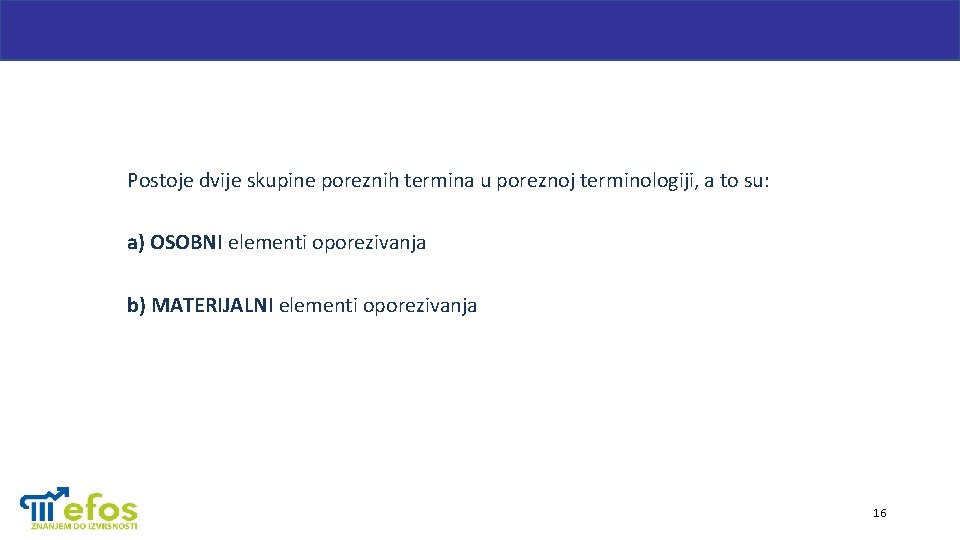 Postoje dvije skupine poreznih termina u poreznoj terminologiji, a to su:

a) OSOBNI elementi oporezivanja

b) MATERIJALNI elementi oporezivanja

efos
ZNANJEM DO IZVRSNOSTI

16